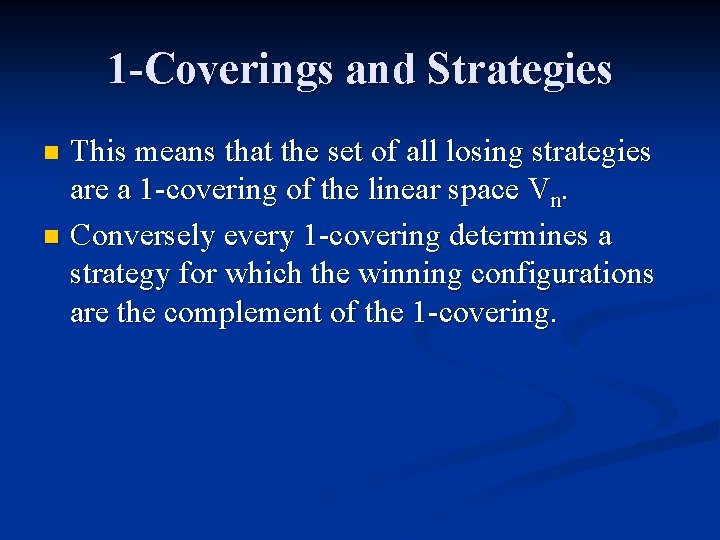 1-Coverings and Strategies

This means that the set of all losing strategies are a 1-covering of the linear space $V_n$.

Conversely every 1-covering determines a strategy for which the winning configurations are the complement of the 1-covering.